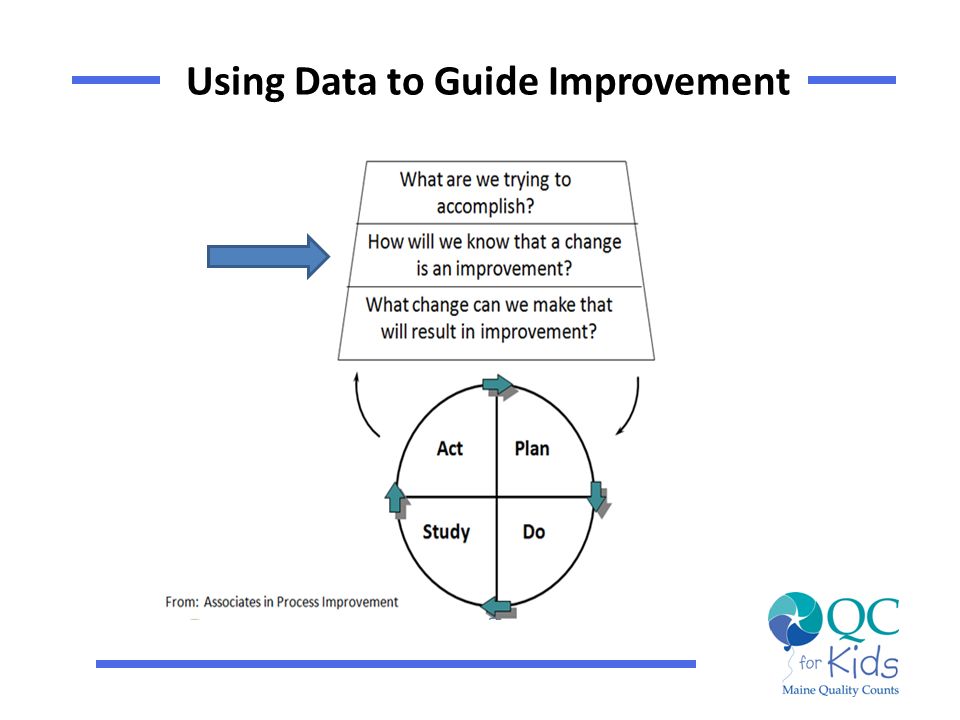 Using Data to Guide Improvement

What are we trying to accomplish?

How will we know that a change is an improvement?

What change can we make that will result in improvement?

Act

Plan

Study

Do

From: Associates in Process Improvement

QC for Kids
Maine Quality Counts